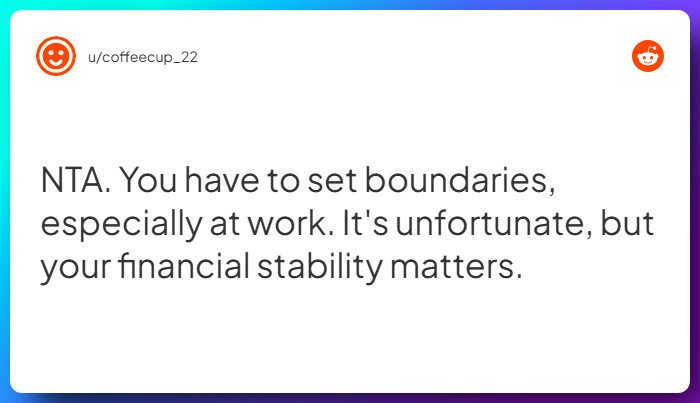 u/coffeecup_22

NTA. You have to set boundaries, especially at work. It's unfortunate, but your financial stability matters.